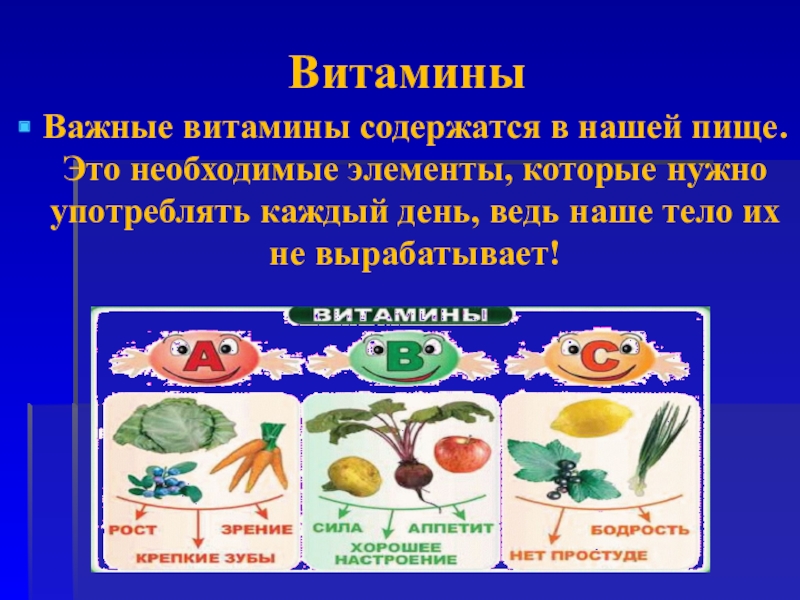 Витамины

Важные витамины содержатся в нашей пище. Это необходимые элементы, которые нужно употреблять каждый день, ведь наше тело их не вырабатывает!

ВИТАМИНЫ

A

B

C

РОСТ

ЗРЕНИЕ

КРЕПКИЕ ЗУБЫ

СИЛА

АППЕТИТ

ХОРОШЕЕ НАСТРОЕНИЕ

БОДРОСТЬ

НЕТ ПРОСТУДЕ